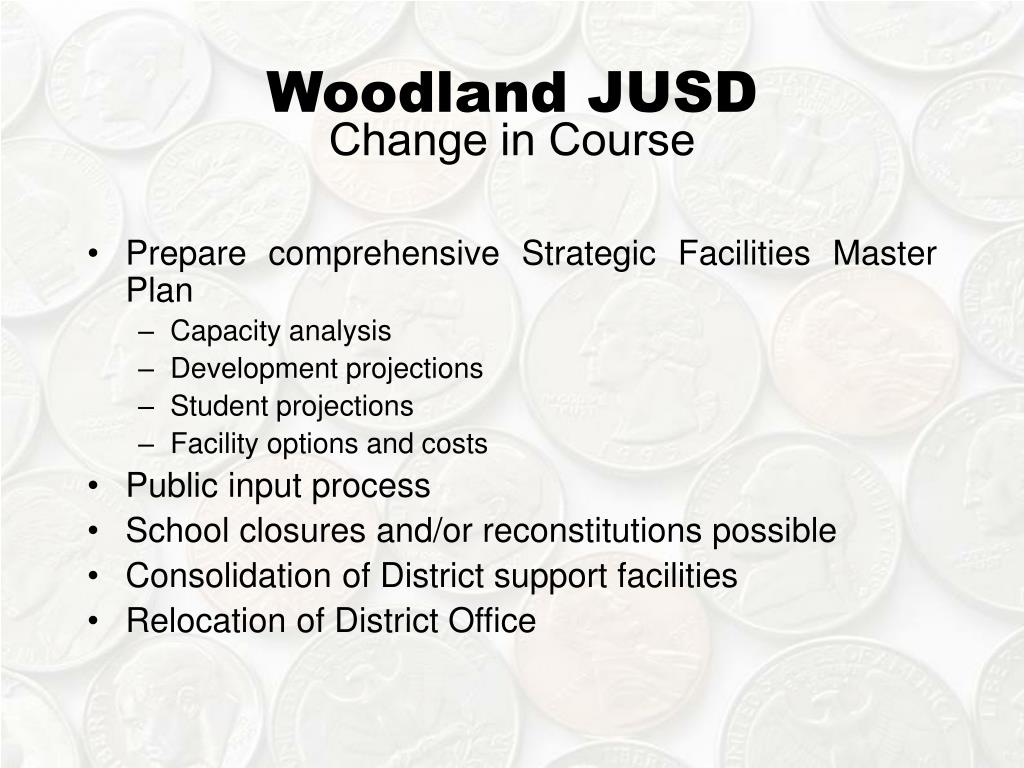 Woodland JUSD
Change in Course

• Prepare comprehensive Strategic Facilities Master Plan
– Capacity analysis
– Development projections
– Student projections
– Facility options and costs
• Public input process
• School closures and/or reconstitutions possible
• Consolidation of District support facilities
• Relocation of District Office